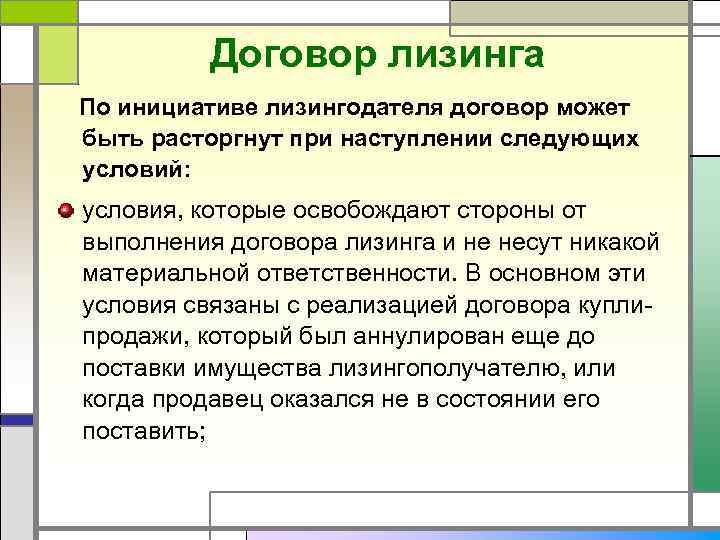 Договор лизинга

По инициативе лизингодателя договор может быть расторгнут при наступлении следующих условий:

условия, которые освобождают стороны от выполнения договора лизинга и не несут никакой материальной ответственности. В основном эти условия связаны с реализацией договора купли-продажи, который был аннулирован еще до поставки имущества лизингополучателю, или когда продавец оказался не в состоянии его поставить;